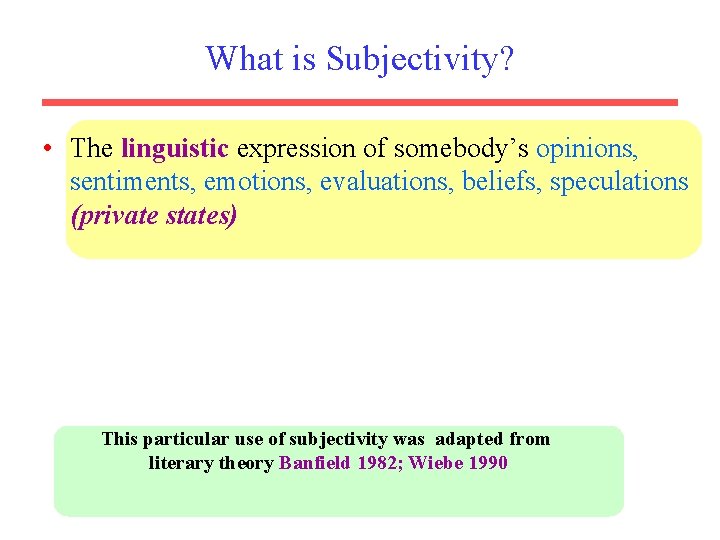 What is Subjectivity?

• The linguistic expression of somebody's opinions, sentiments, emotions, evaluations, beliefs, speculations (private states)

This particular use of subjectivity was adapted from literary theory Banfield 1982; Wiebe 1990